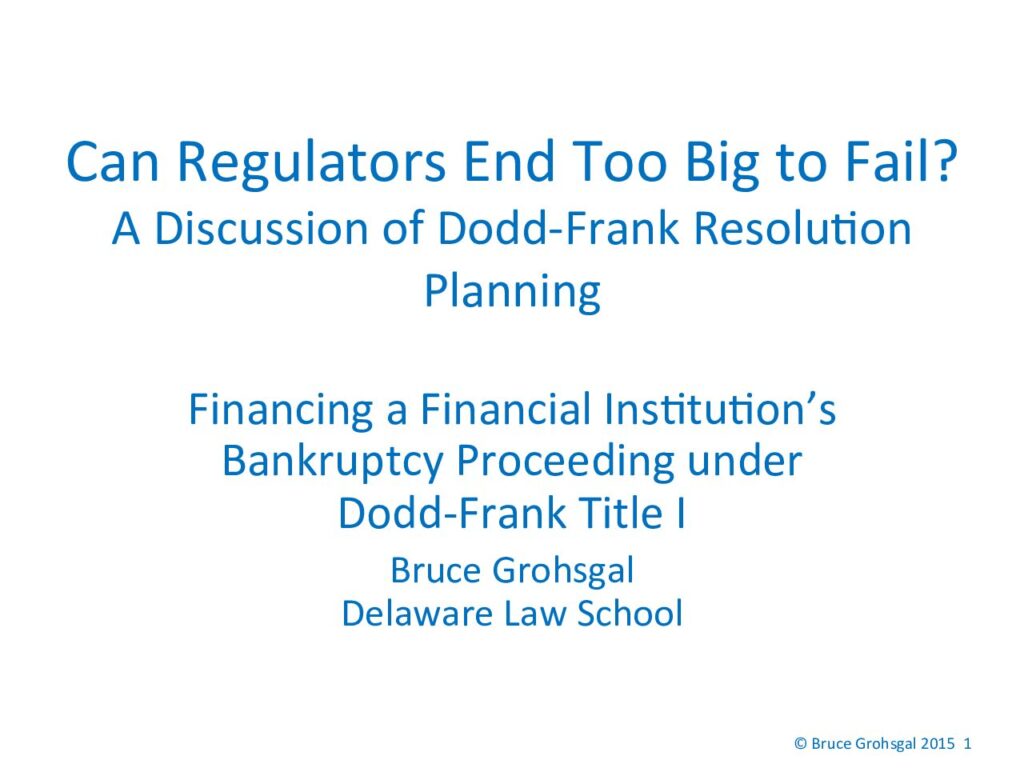 Can Regulators End Too Big to Fail?
A Discussion of Dodd-Frank Resolution Planning

Financing a Financial Institution's Bankruptcy Proceeding under Dodd-Frank Title I

Bruce Grohsgal
Delaware Law School

© Bruce Grohsgal 2015 1